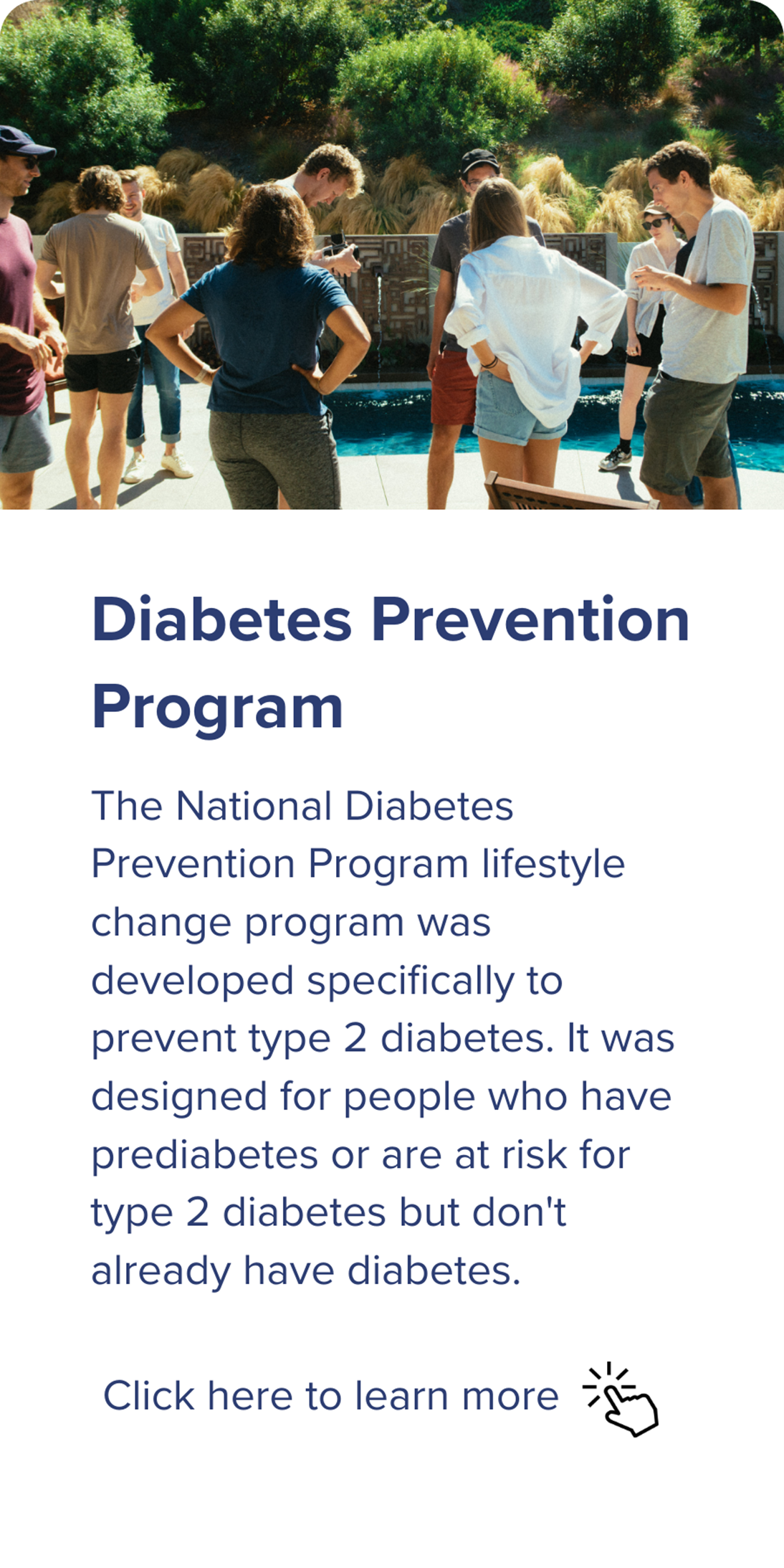 Diabetes Prevention Program

The National Diabetes Prevention Program lifestyle change program was developed specifically to prevent type 2 diabetes. It was designed for people who have prediabetes or are at risk for type 2 diabetes but don't already have diabetes.

Click here to learn more